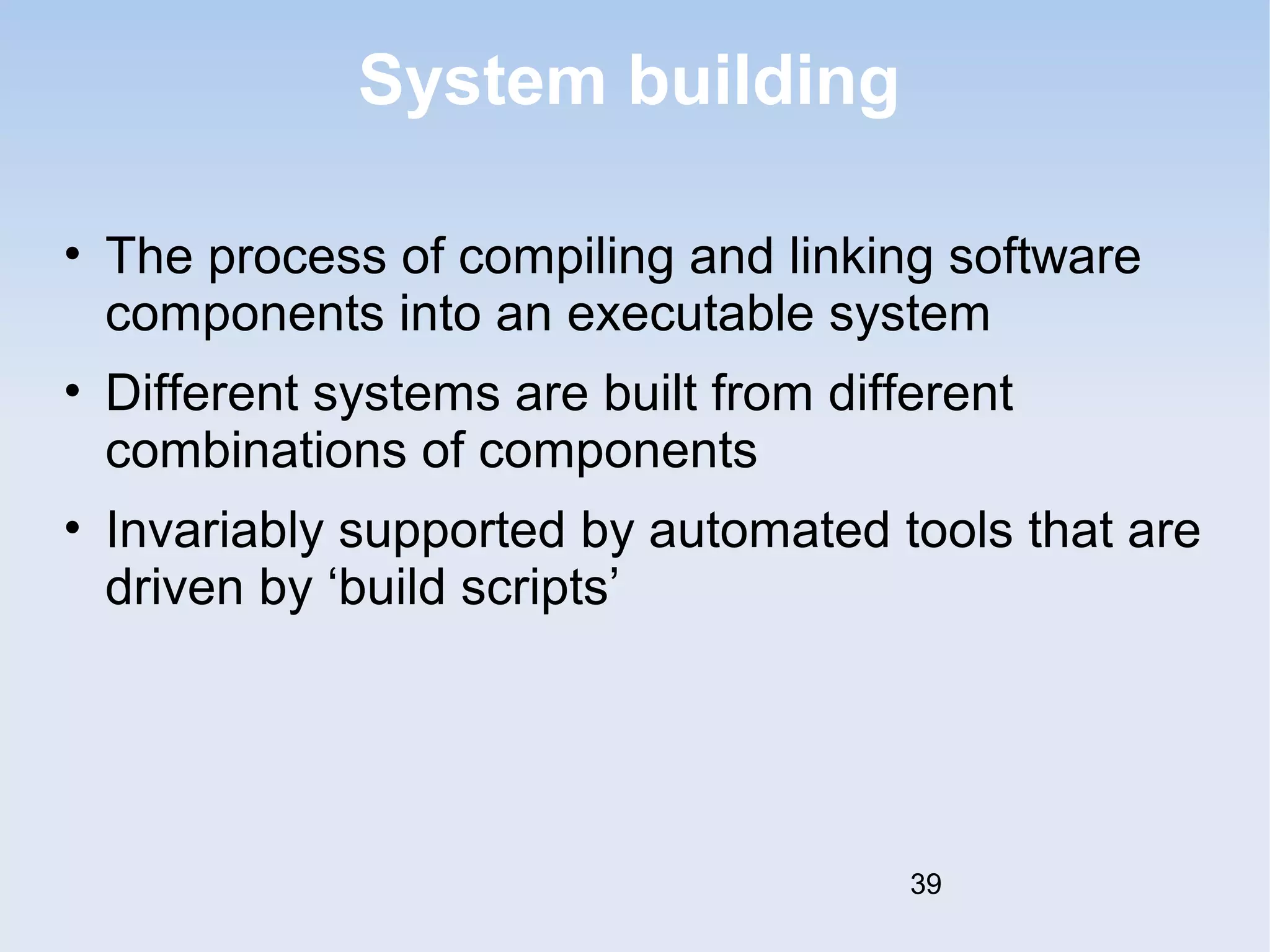 System building

• The process of compiling and linking software components into an executable system
• Different systems are built from different combinations of components
• Invariably supported by automated tools that are driven by ‘build scripts’

39